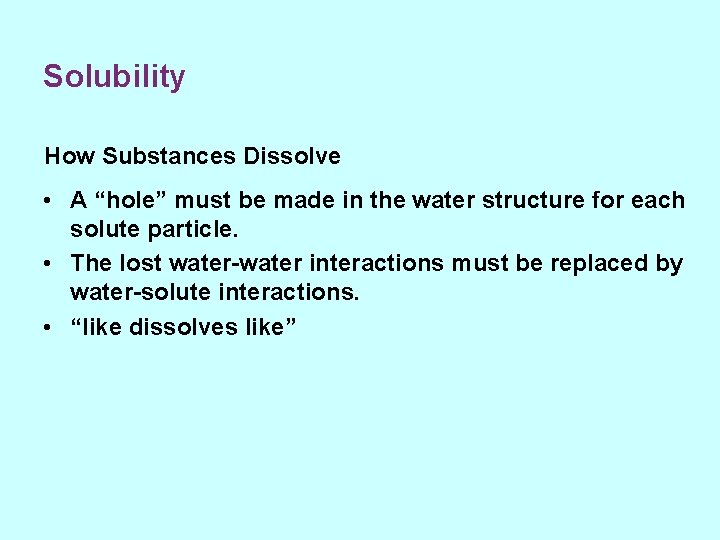 Solubility

How Substances Dissolve

• A “hole” must be made in the water structure for each solute particle.
• The lost water-water interactions must be replaced by water-solute interactions.
• “like dissolves like”